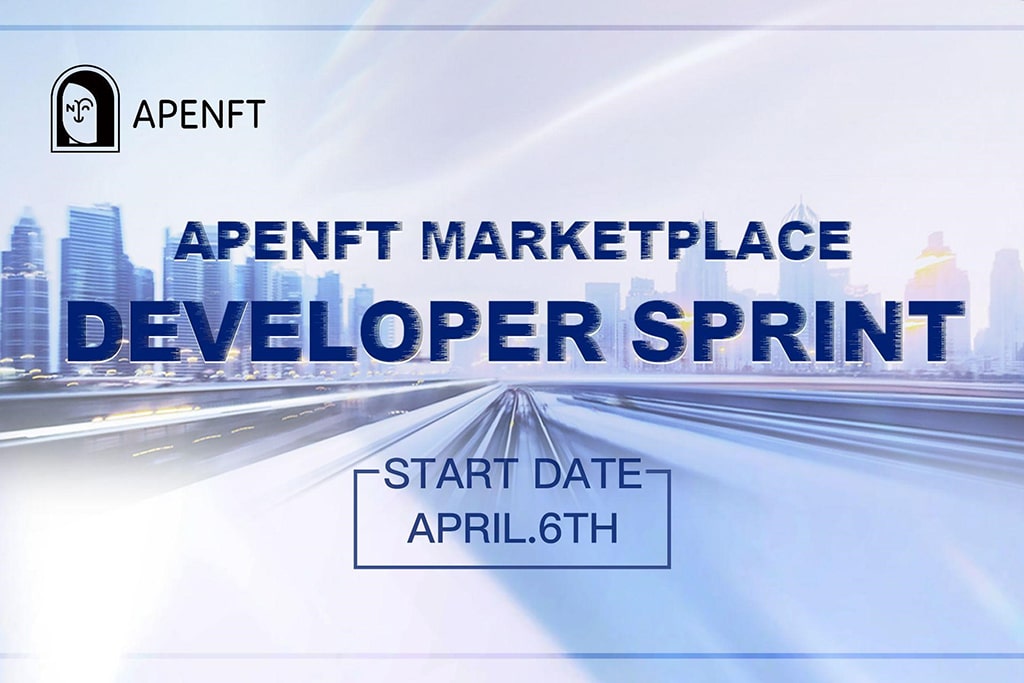 APENFT

APENFT MARKETPLACE
DEVELOPER SPRINT

START DATE
APRIL.6TH